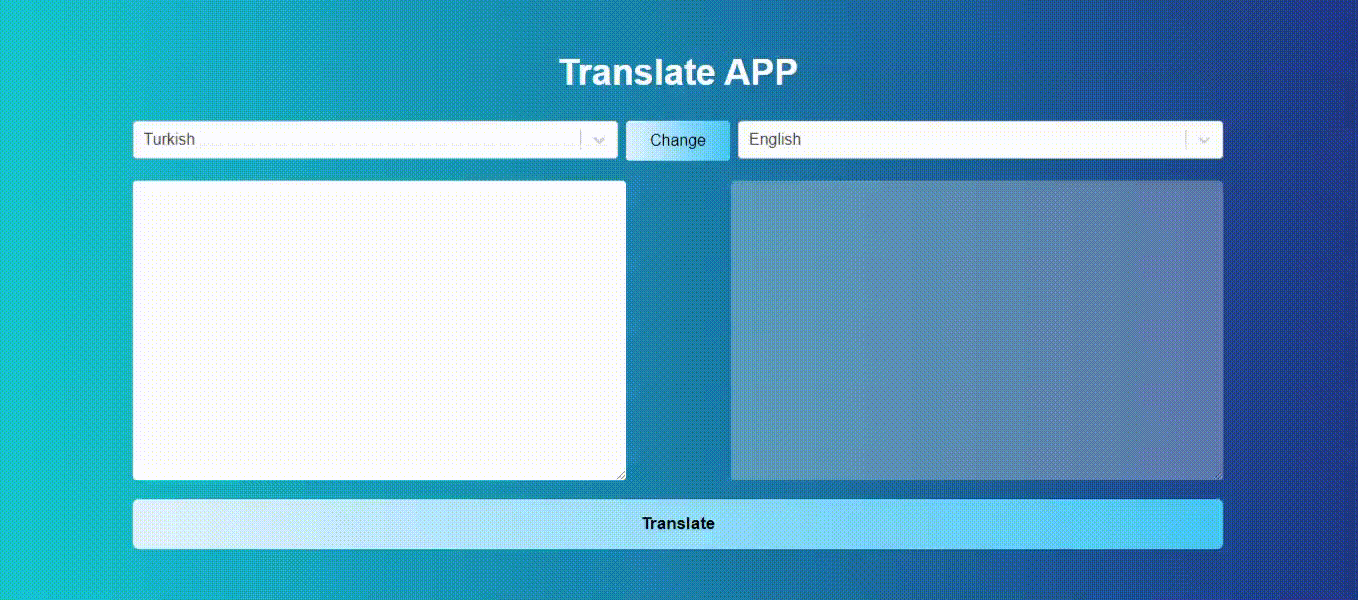 Translate APP

Turkish

Change

English

Translate